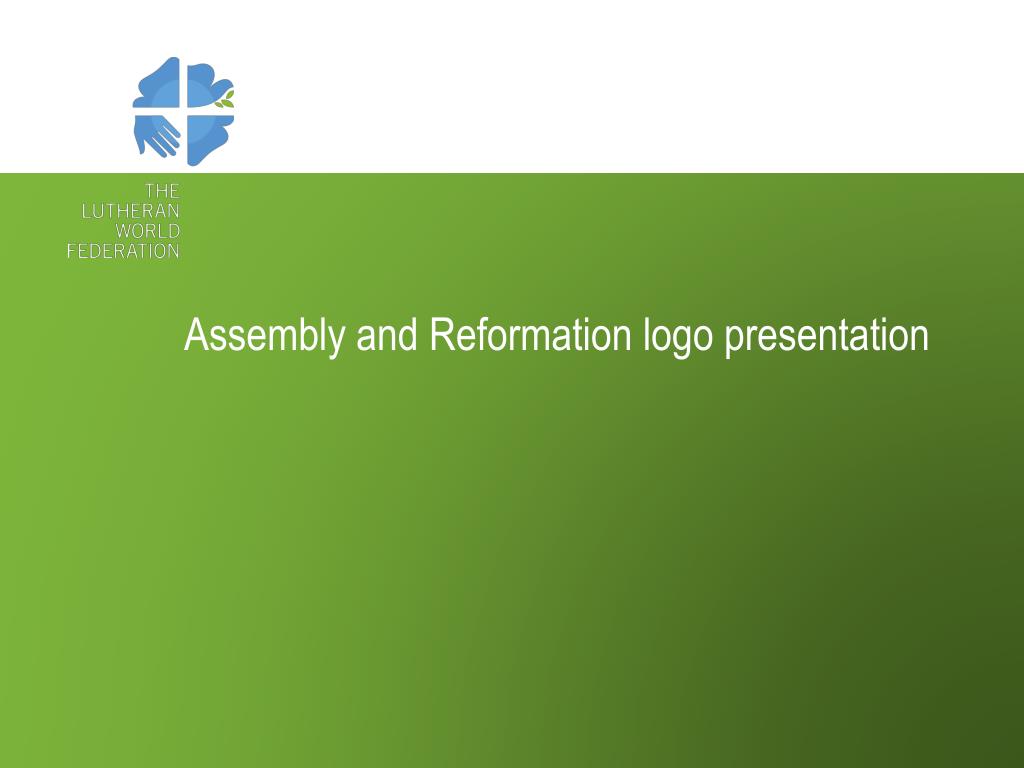 THE
LUTHERAN
WORLD
FEDERATION

Assembly and Reformation logo presentation